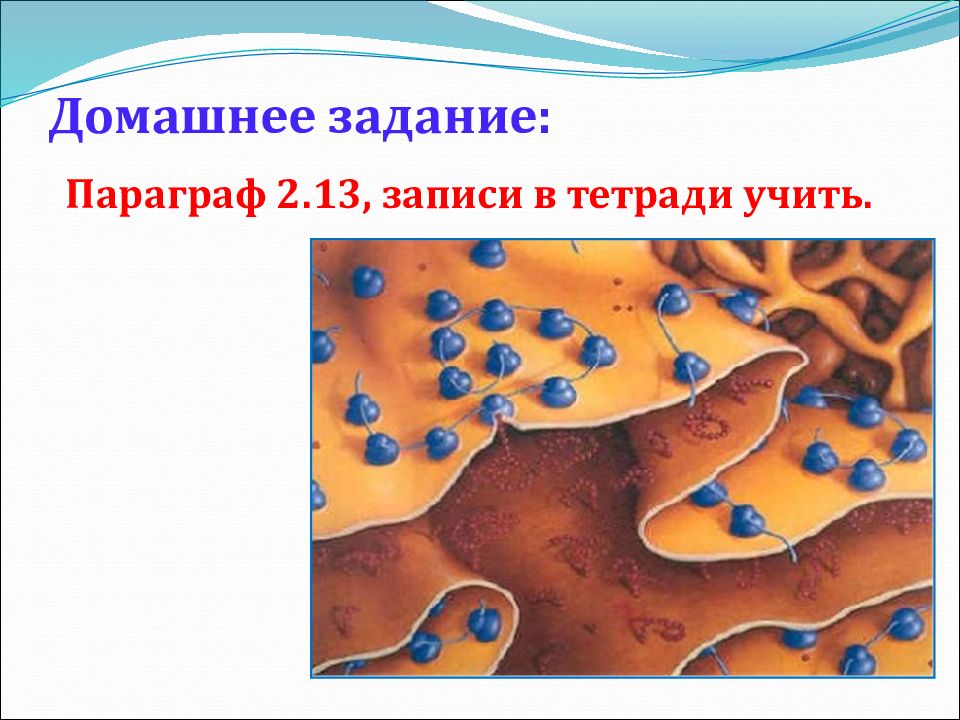 Домашнее задание:

Параграф 2.13, записи в тетради учить.